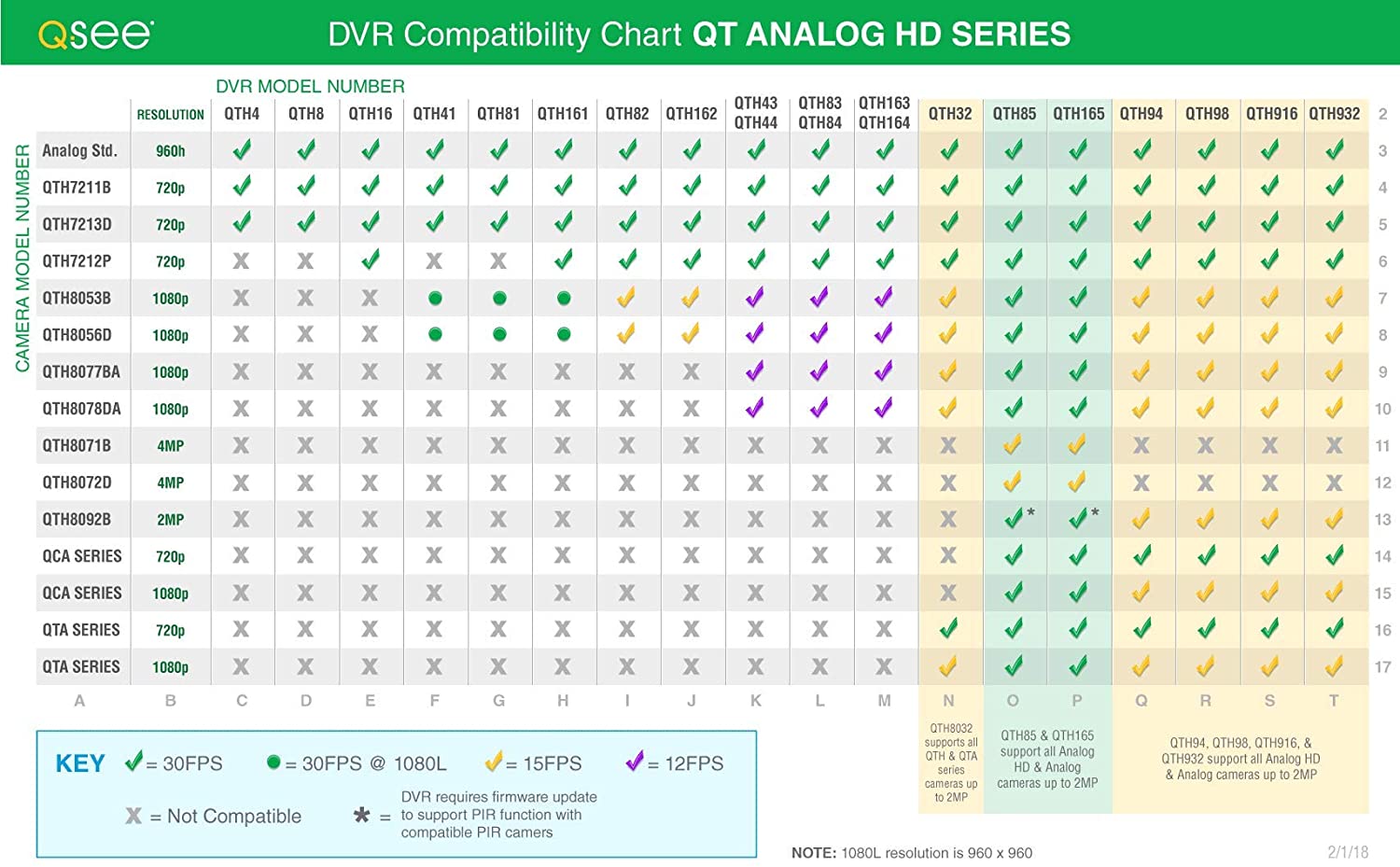 Qsee DVR Compatibility Chart QT ANALOG HD SERIES

DVR MODEL NUMBER

CAMERA MODEL NUMBER

| | RESOLUTION | QTH4 | QTH8 | QTH16 | QTH41 | QTH81 | QTH161 | QTH82 | QTH162 | QTH43 QTH44 | QTH83 QTH84 | QTH163 QTH164 | QTH32 | QTH85 | QTH165 | QTH94 | QTH98 | QTH916 | QTH932 | 2 |
|---|---|---|---|---|---|---|---|---|---|---|---|---|---|---|---|---|---|---|---|---|
| Analog Std. | 960h | ✓ | ✓ | ✓ | ✓ | ✓ | ✓ | ✓ | ✓ | ✓ | ✓ | ✓ | ✓ | ✓ | ✓ | ✓ | ✓ | ✓ | ✓ | 3 |
| QTH7211B | 720p | ✓ | ✓ | ✓ | ✓ | ✓ | ✓ | ✓ | ✓ | ✓ | ✓ | ✓ | ✓ | ✓ | ✓ | ✓ | ✓ | ✓ | ✓ | 4 |
| QTH7213D | 720p | ✓ | ✓ | ✓ | ✓ | ✓ | ✓ | ✓ | ✓ | ✓ | ✓ | ✓ | ✓ | ✓ | ✓ | ✓ | ✓ | ✓ | ✓ | 5 |
| QTH7212P | 720p | X | X | ✓ | X | X | ✓ | ✓ | ✓ | ✓ | ✓ | ✓ | ✓ | ✓ | ✓ | ✓ | ✓ | ✓ | ✓ | 6 |
| QTH8053B | 1080p | X | X | X | ● | ● | ● | ✓ | ✓ | ✓ | ✓ | ✓ | ✓ | ✓ | ✓ | ✓ | ✓ | ✓ | ✓ | 7 |
| QTH8056D | 1080p | X | X | X | ● | ● | ● | ✓ | ✓ | ✓ | ✓ | ✓ | ✓ | ✓ | ✓ | ✓ | ✓ | ✓ | ✓ | 8 |
| QTH8077BA | 1080p | X | X | X | X | X | X | X | X | ✓ | ✓ | ✓ | ✓ | ✓ | ✓ | ✓ | ✓ | ✓ | ✓ | 9 |
| QTH8078DA | 1080p | X | X | X | X | X | X | X | X | ✓ | ✓ | ✓ | ✓ | ✓ | ✓ | ✓ | ✓ | ✓ | ✓ | 10 |
| QTH8071B | 4MP | X | X | X | X | X | X | X | X | X | X | X | X | ✓ | ✓ | X | X | X | X | 11 |
| QTH8072D | 4MP | X | X | X | X | X | X | X | X | X | X | X | X | ✓ | ✓ | X | X | X | X | 12 |
| QTH8092B | 2MP | X | X | X | X | X | X | X | X | X | X | X | X | ✓* | ✓* | ✓ | ✓ | ✓ | ✓ | 13 |
| QCA SERIES | 720p | X | X | X | X | X | X | X | X | X | X | X | X | ✓ | ✓ | ✓ | ✓ | ✓ | ✓ | 14 |
| QCA SERIES | 1080p | X | X | X | X | X | X | X | X | X | X | X | X | ✓ | ✓ | ✓ | ✓ | ✓ | ✓ | 15 |
| QTA SERIES | 720p | X | X | X | X | X | X | X | X | X | X | X | ✓ | ✓ | ✓ | ✓ | ✓ | ✓ | ✓ | 16 |
| QTA SERIES | 1080p | X | X | X | X | X | X | X | X | X | X | X | ✓ | ✓ | ✓ | ✓ | ✓ | ✓ | ✓ | 17 |
| A | B | C | D | E | F | G | H | I | J | K | L | M | N | O | P | Q | R | S | T | |

QTH8032 supports all QTH & QTA series cameras up to 2MP

QTH85 & QTH165 support all Analog HD & Analog cameras up to 2MP

QTH94, QTH98, QTH916, & QTH932 support all Analog HD & Analog cameras up to 2MP

KEY ✓ = 30FPS ● = 30FPS @ 1080L ✓ = 15FPS ✓ = 12FPS

X = Not Compatible * = DVR requires firmware update to support PIR function with compatible PIR camers

NOTE: 1080L resolution is 960 x 960

2/1/18